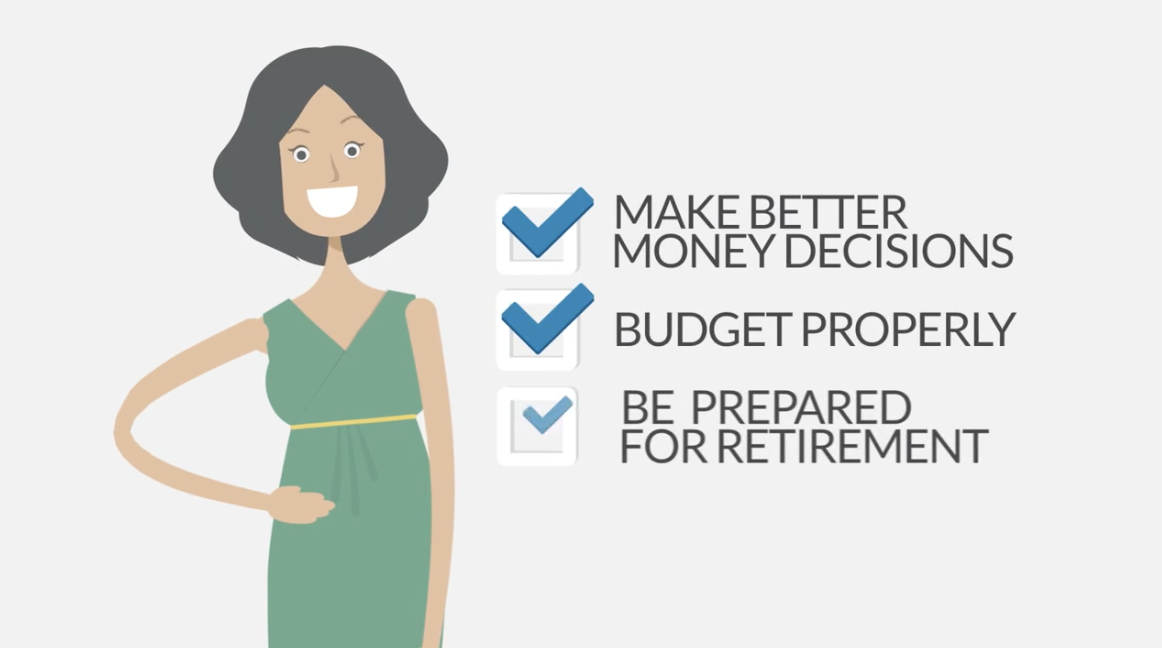 MAKE BETTER MONEY DECISIONS

BUDGET PROPERLY

BE PREPARED FOR RETIREMENT